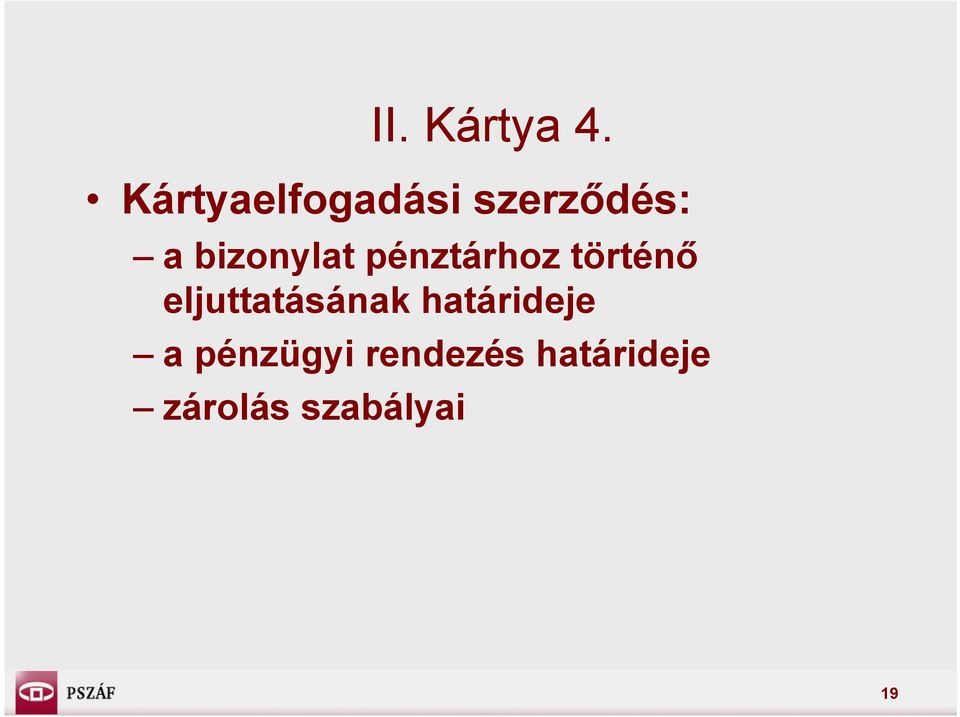 II. Kártya 4.

• Kártyaelfogadási szerződés:
– a bizonylat pénztárhoz történő eljuttatásának határideje
– a pénzügyi rendezés határideje
– zárolás szabályai

PSZÁF

19